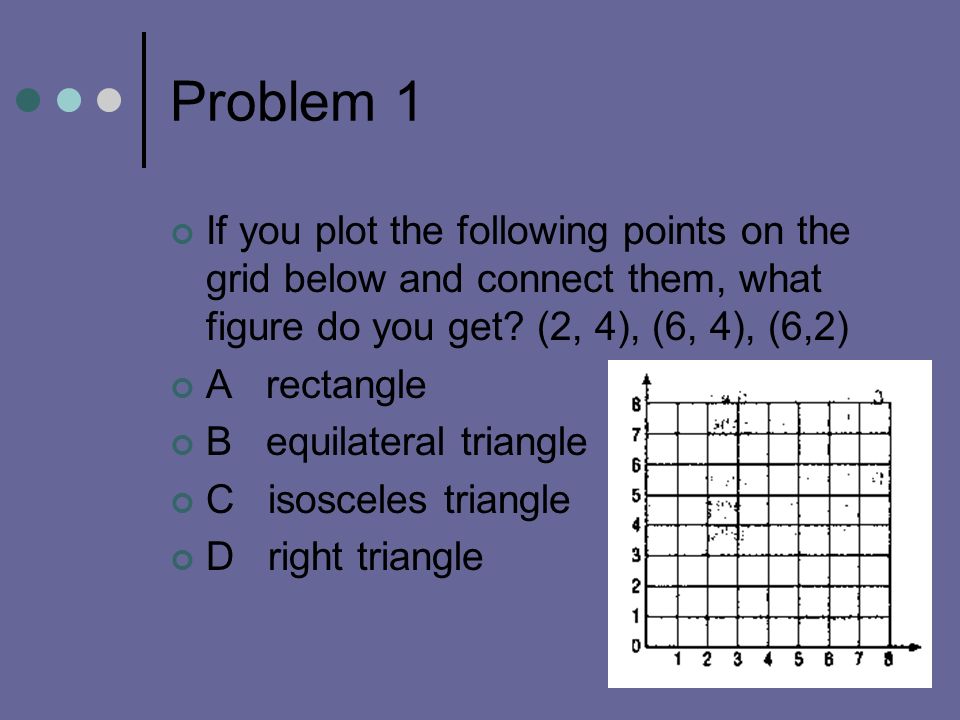 Problem 1

If you plot the following points on the grid below and connect them, what figure do you get? (2, 4), (6, 4), (6,2)

A rectangle

B equilateral triangle

C isosceles triangle

D right triangle

8
7
6
5
4
3
2
1
0
1 2 3 4 5 6 7 8